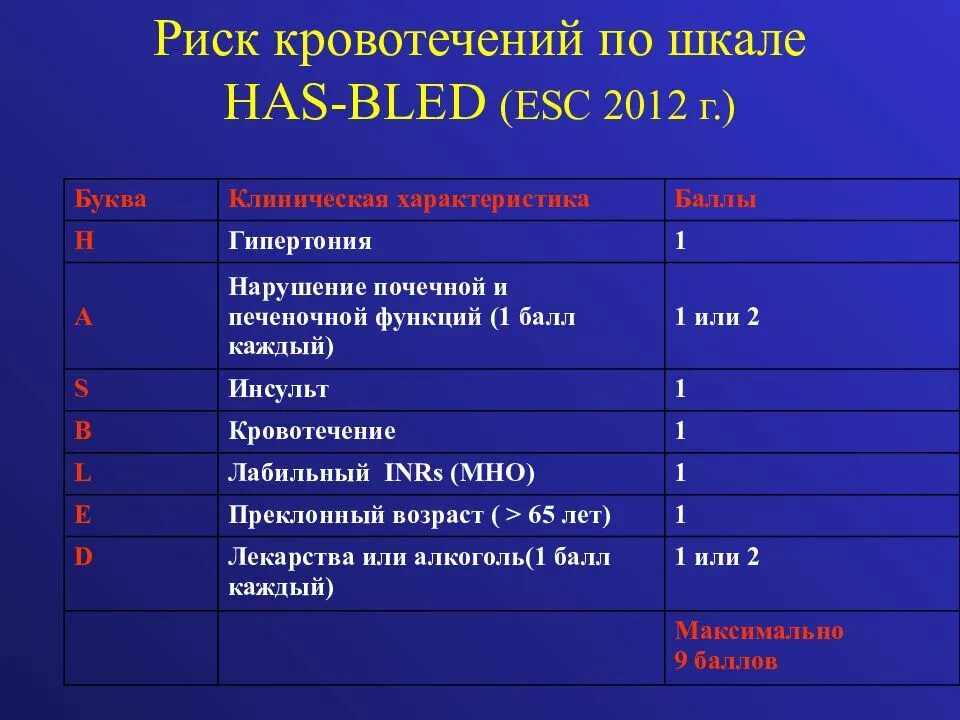 Риск кровотечений по шкале HAS-BLED (ESC 2012 г.)

| Буква | Клиническая характеристика | Баллы |
|---|---|---|
| H | Гипертония | 1 |
| A | Нарушение почечной и печеночной функций (1 балл каждый) | 1 или 2 |
| S | Инсульт | 1 |
| B | Кровотечение | 1 |
| L | Лабильный INRs (МНО) | 1 |
| E | Преклонный возраст ( > 65 лет) | 1 |
| D | Лекарства или алкоголь(1 балл каждый) | 1 или 2 |
| | | Максимально 9 баллов |